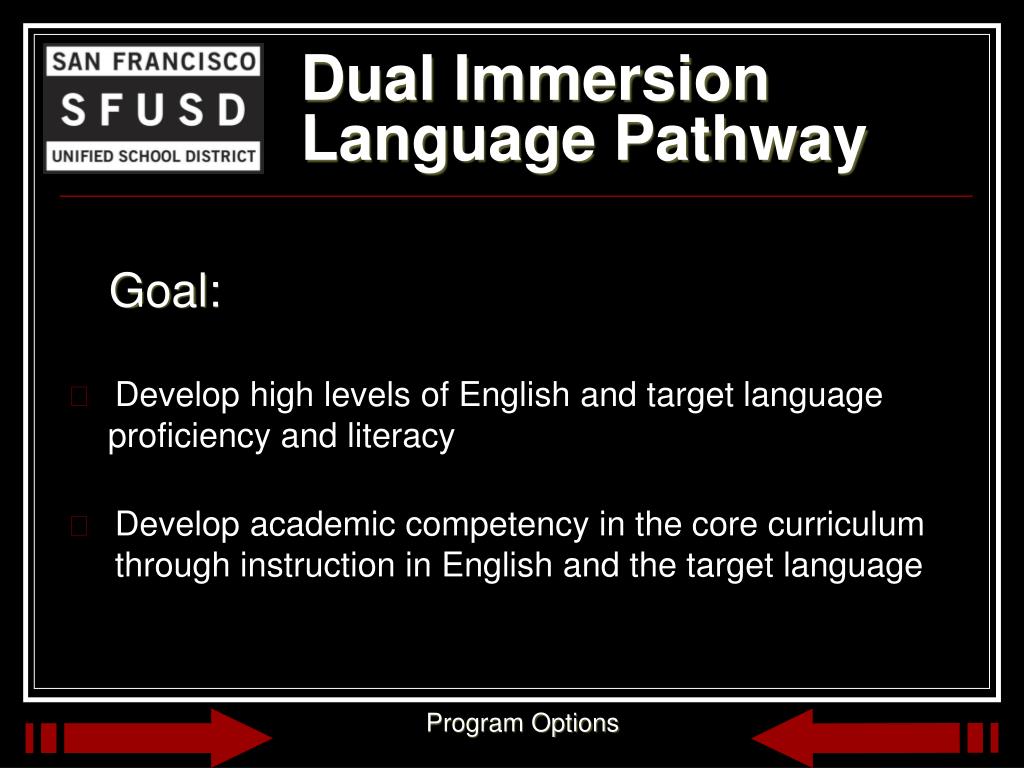 SAN FRANCISCO
SFUSD
UNIFIED SCHOOL DISTRICT

Dual Immersion Language Pathway

Goal:

Develop high levels of English and target language proficiency and literacy

Develop academic competency in the core curriculum through instruction in English and the target language

Program Options